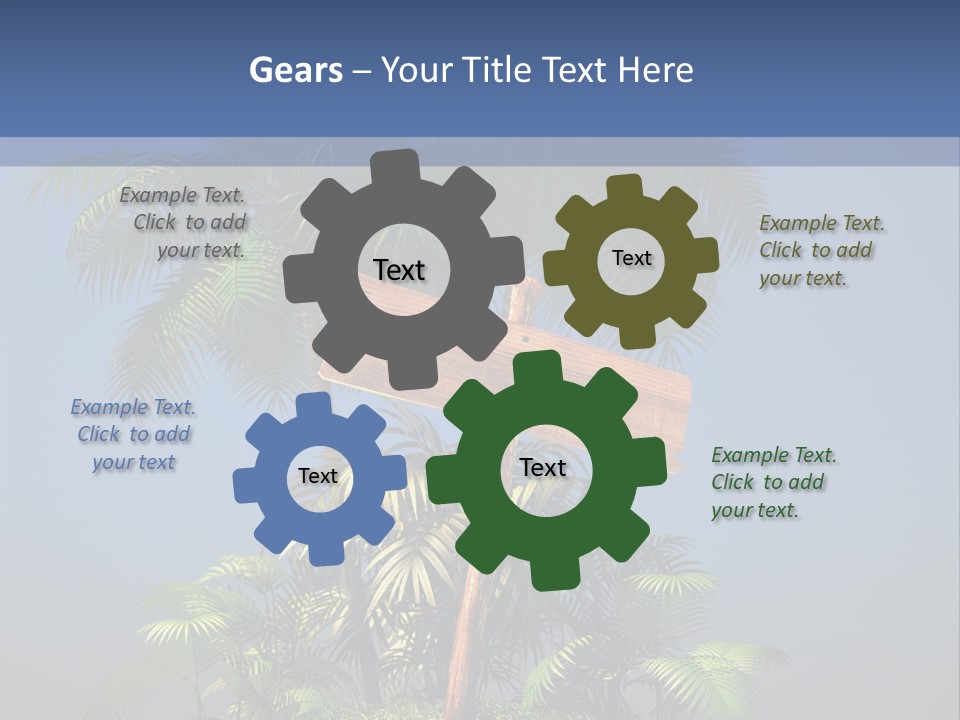 Gears – Your Title Text Here

Example Text. Click to add your text.

Text

Text

Example Text. Click to add your text.

Example Text. Click to add your text

Text

Text

Example Text. Click to add your text.